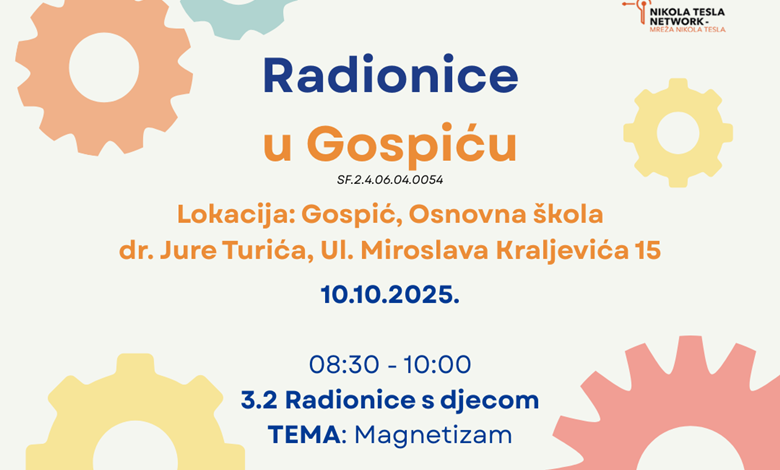 NIKOLA TESLA NETWORK -
MREŽA NIKOLA TESLA

Radionice
u Gospiću
SF.2.4.06.04.0054

Lokacija: Gospić, Osnovna škola dr. Jure Turića, Ul. Miroslava Kraljevića 15

10.10.2025.

08:30 - 10:00
3.2 Radionice s djecom
TEMA: Magnetizam